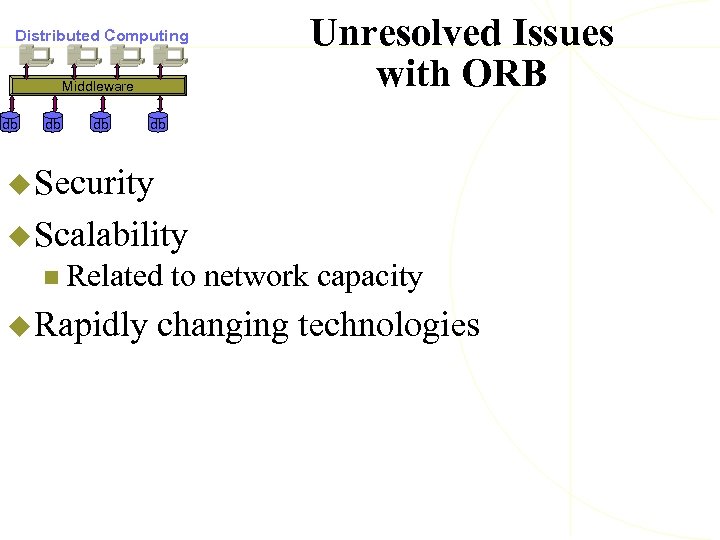 Distributed Computing

Middleware

db db db db

Unresolved Issues with ORB

Security

Scalability

Related to network capacity

Rapidly changing technologies